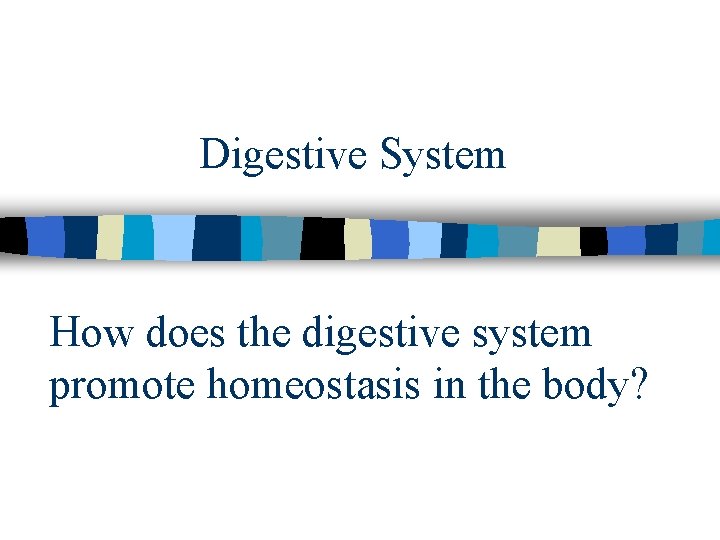 Digestive System

How does the digestive system promote homeostasis in the body?